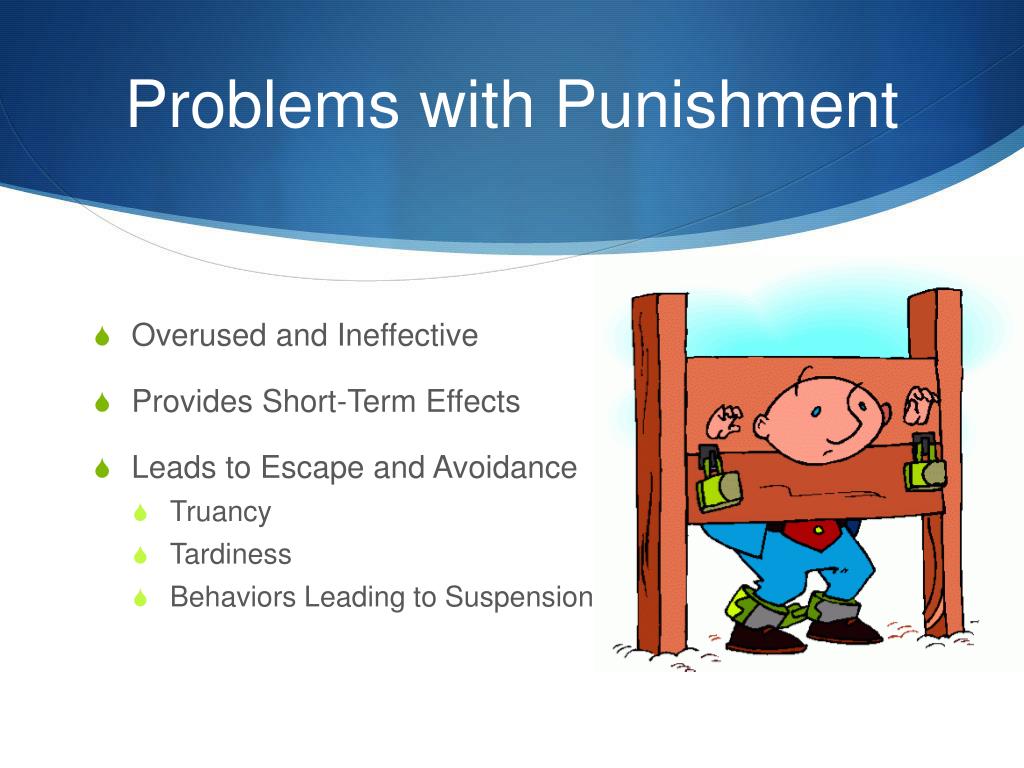 Problems with Punishment

Overused and Ineffective

Provides Short-Term Effects

Leads to Escape and Avoidance

Truancy

Tardiness

Behaviors Leading to Suspension